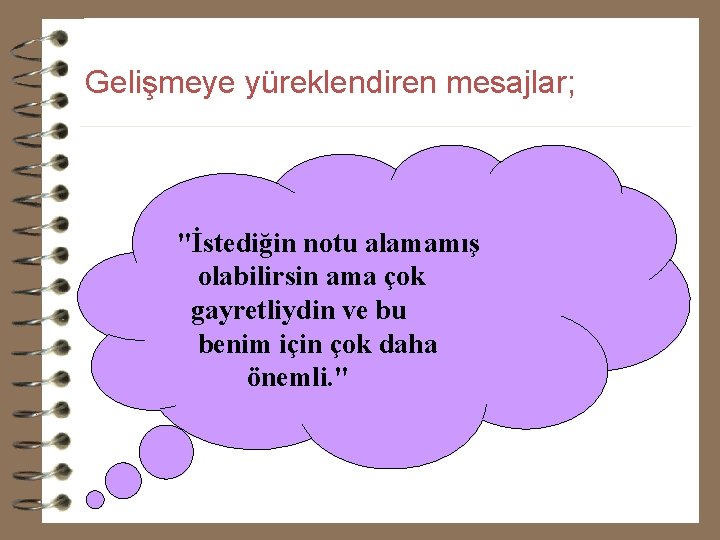 Gelişmeye yüreklendiren mesajlar;

"İstediğin notu alamamış olabilirsin ama çok gayretliydin ve bu benim için çok daha önemli."